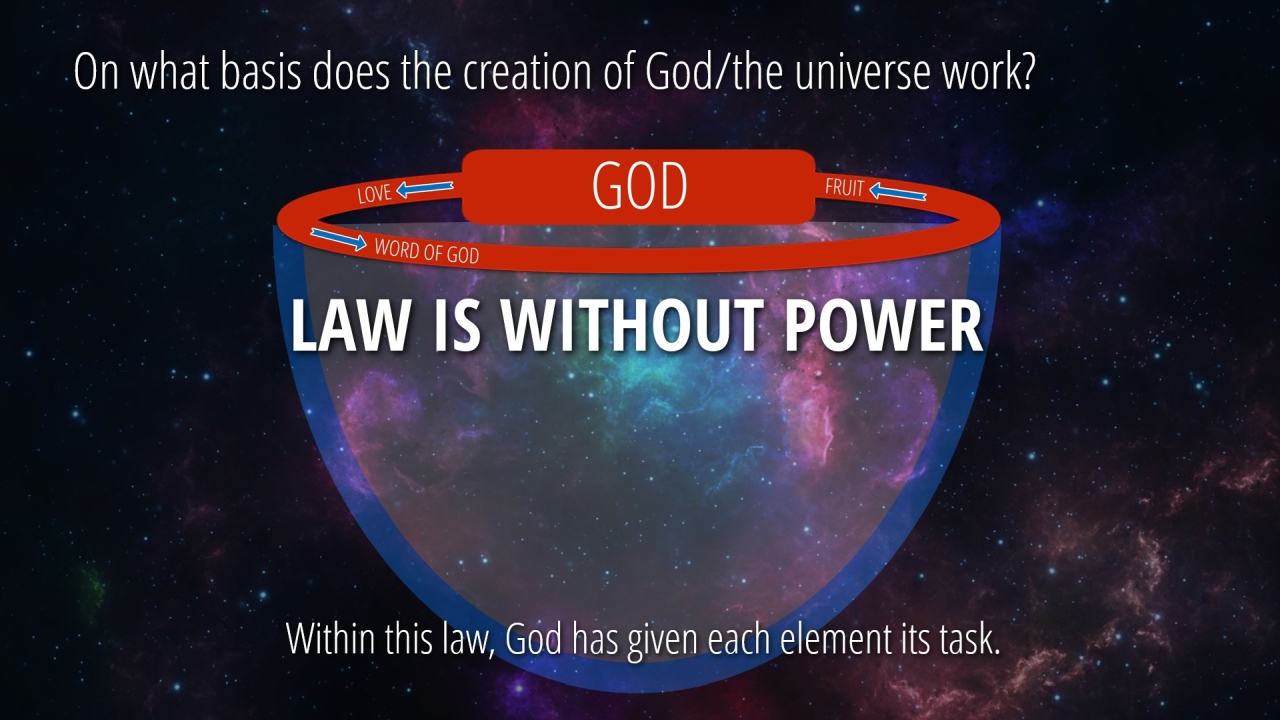 On what basis does the creation of God/the universe work?

LOVE

GOD

FRUIT

WORD OF GOD

LAW IS WITHOUT POWER

Within this law, God has given each element its task.